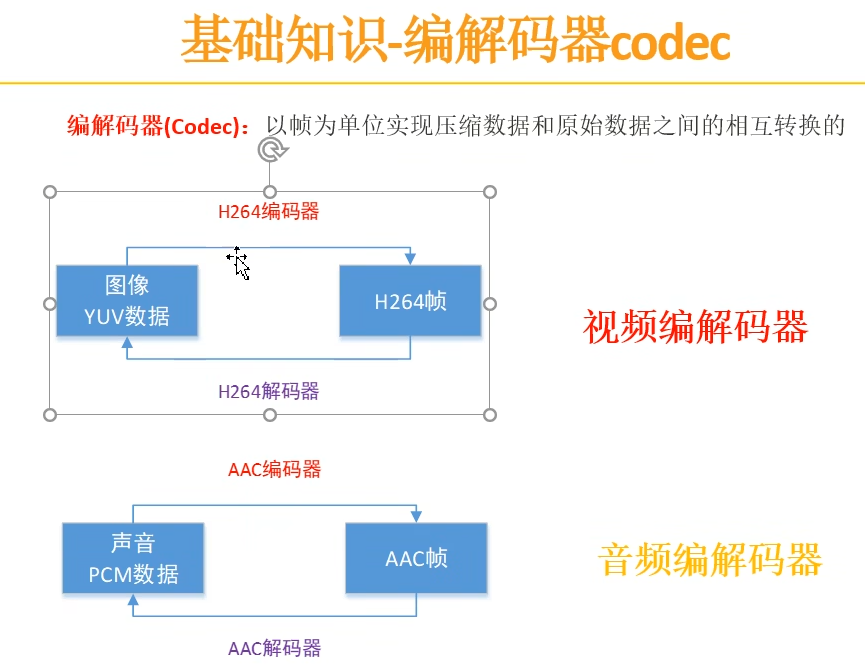 基础知识-编解码器codec

编解码器(Codec)：以帧为单位实现压缩数据和原始数据之间的相互转换的

H264编码器

图像
YUV数据

H264帧

H264解码器

视频编解码器

AAC编码器

声音
PCM数据

AAC帧

AAC解码器

音频编解码器